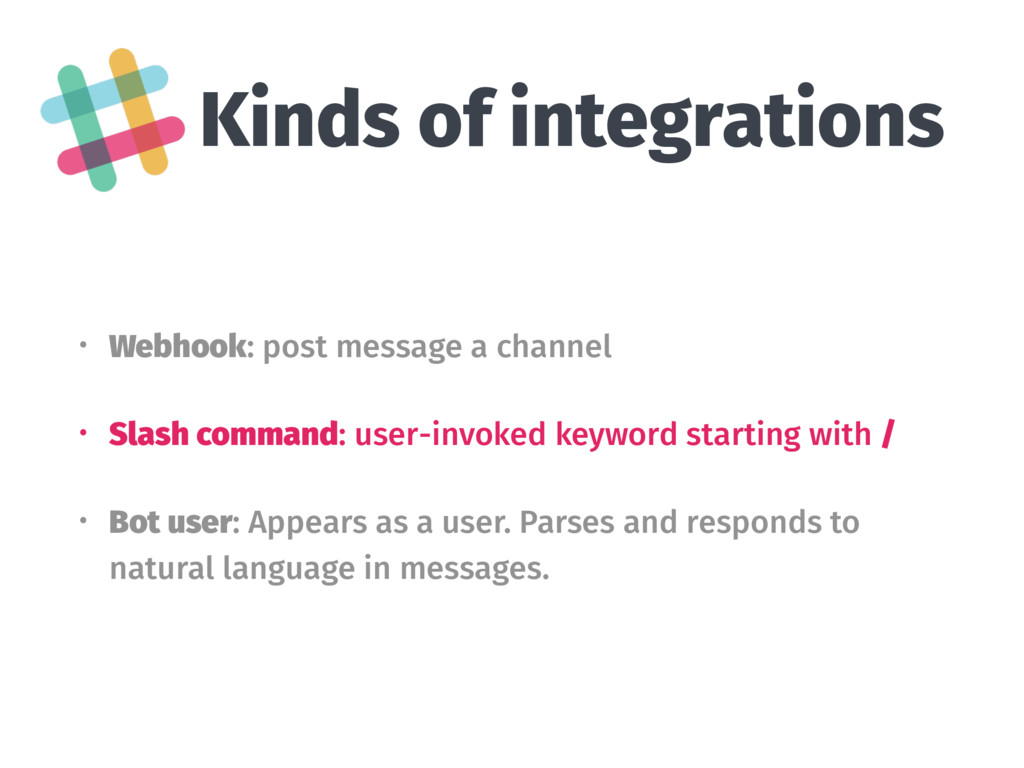 Kinds of integrations

• Webhook: post message a channel

• Slash command: user-invoked keyword starting with /

• Bot user: Appears as a user. Parses and responds to natural language in messages.